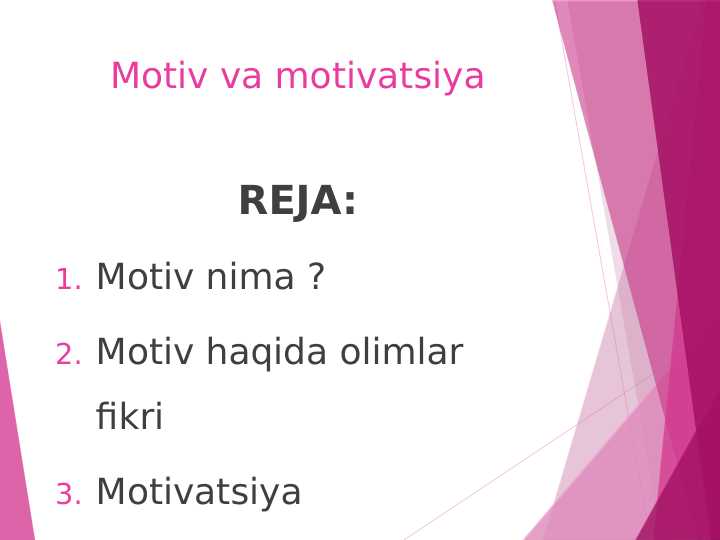 Motiv va motivatsiya

REJA:

1. Motiv nima ?
2. Motiv haqida olimlar fikri
3. Motivatsiya